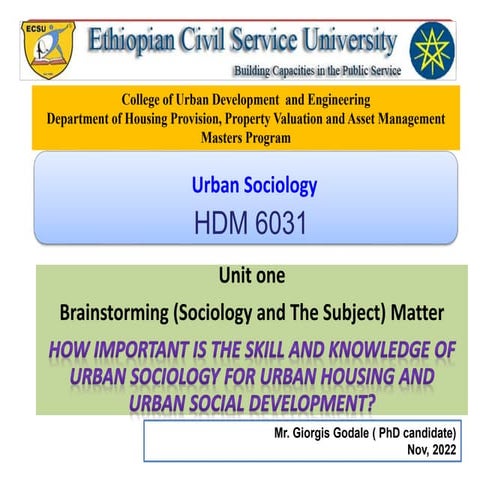 ECSU

Ethiopian Civil Service University

Building Capacities in the Public Service

College of Urban Development and Engineering
Department of Housing Provision, Property Valuation and Asset Management
Masters Program

Urban Sociology
HDM 6031

Unit one

Brainstorming (Sociology and The Subject) Matter

HOW IMPORTANT IS THE SKILL AND KNOWLEDGE OF URBAN SOCIOLOGY FOR URBAN HOUSING AND URBAN SOCIAL DEVELOPMENT?

Mr. Giorgis Godale ( PhD candidate)
Nov, 2022